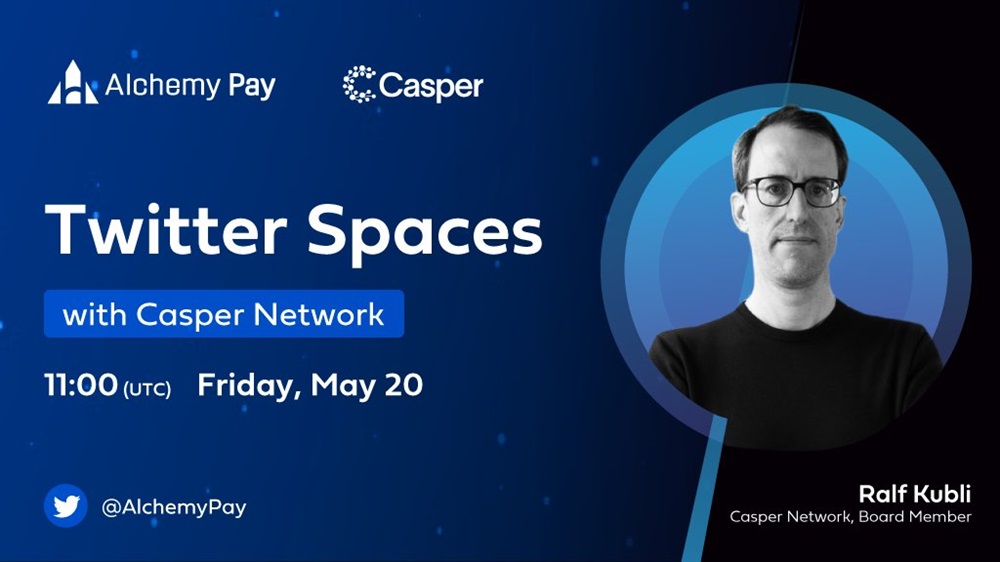 Alchemy Pay

Casper

Twitter Spaces

with Casper Network

11:00 (UTC) Friday, May 20

@AlchemyPay

Ralf Kubli
Casper Network, Board Member